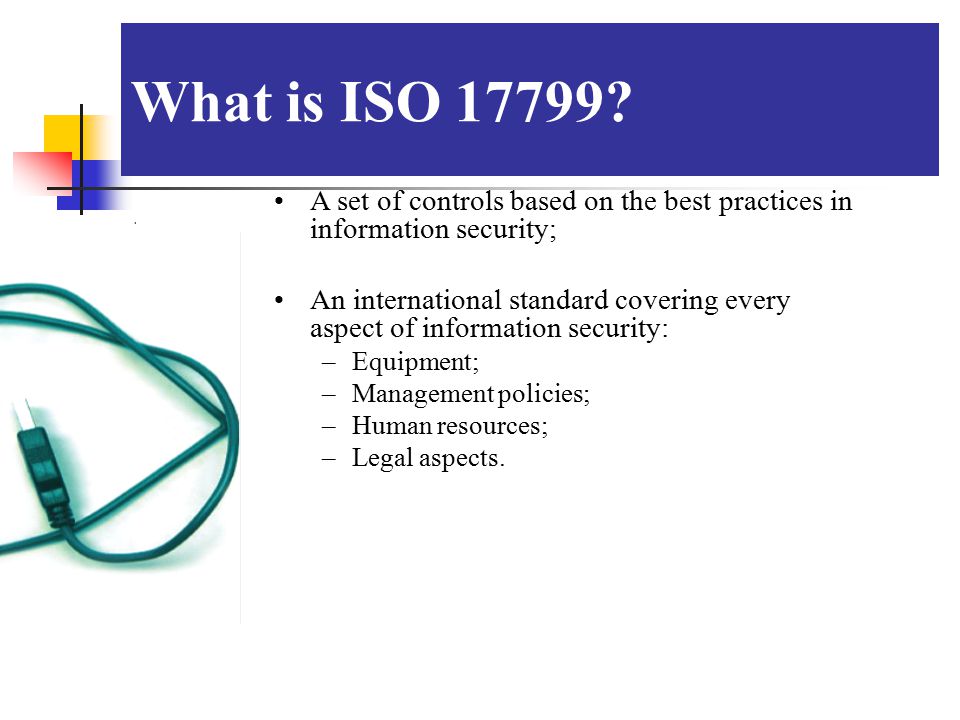 What is ISO 17799?

• A set of controls based on the best practices in information security;

• An international standard covering every aspect of information security:
– Equipment;
– Management policies;
– Human resources;
– Legal aspects.